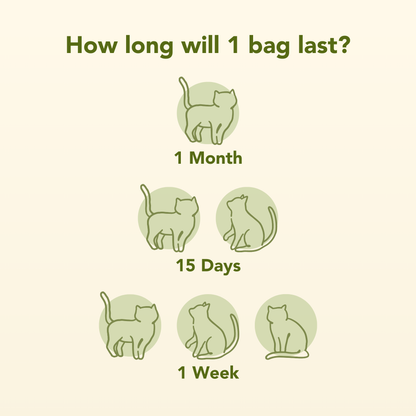 How long will 1 bag last?

1 Month

15 Days

1 Week